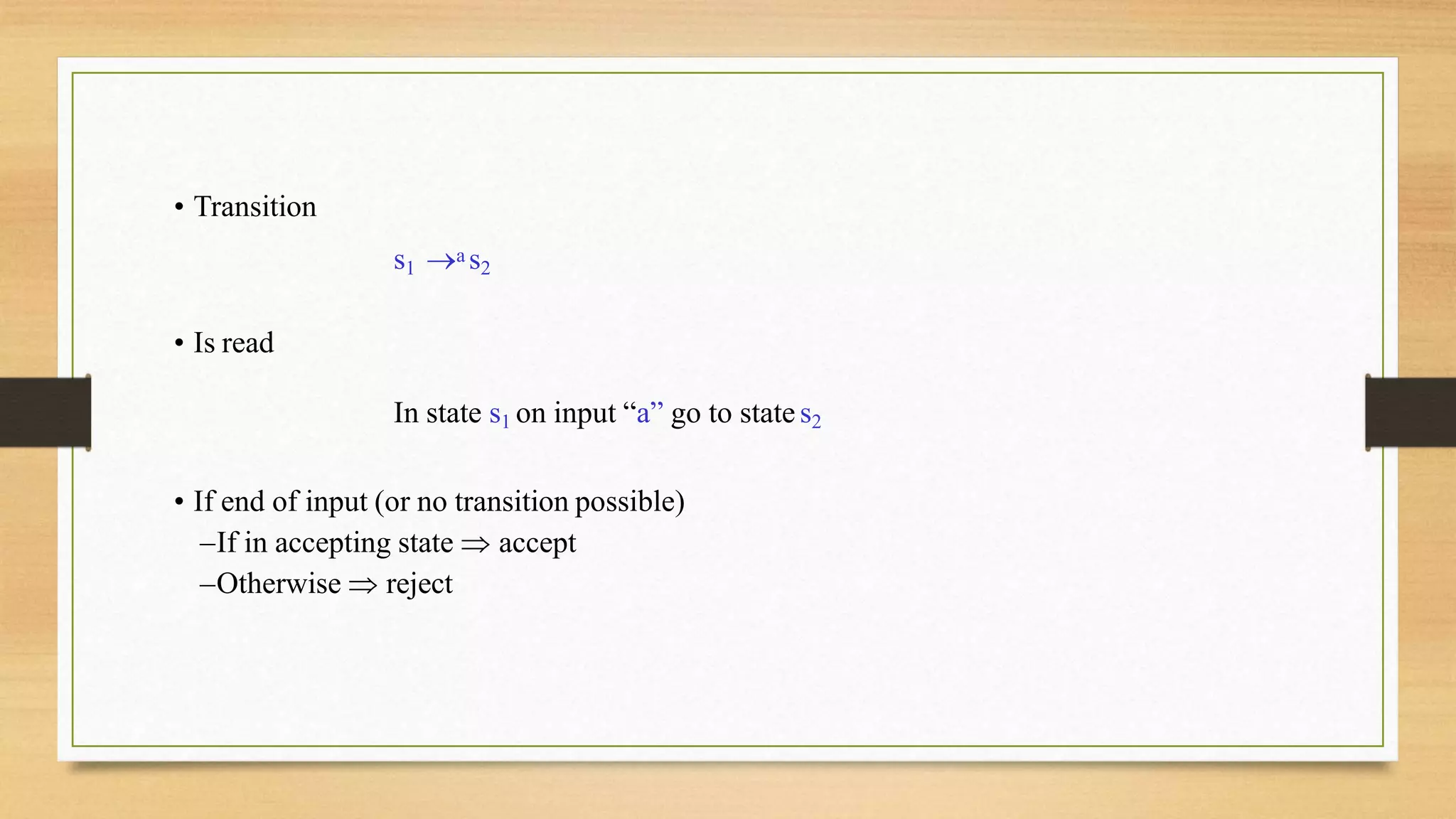 • Transition

$s_1 \rightarrow^a s_2$

• Is read

In state $s_1$ on input “a” go to state $s_2$

• If end of input (or no transition possible)
–If in accepting state $\Rightarrow$ accept
–Otherwise $\Rightarrow$ reject